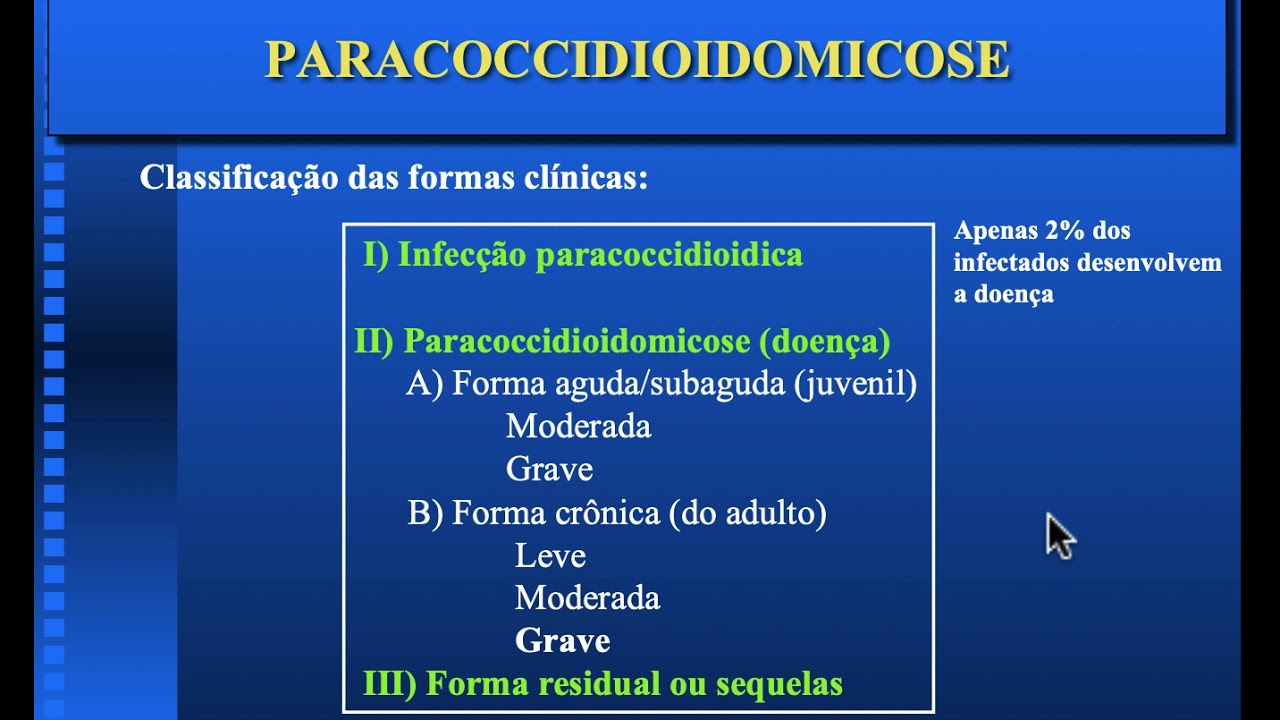 PARACOCCIDIOIDOMICOSE

Classificação das formas clínicas:

I) Infecção paracoccidioidica

II) Paracoccidioidomicose (doença)
A) Forma aguda/subaguda (juvenil)
Moderada
Grave
B) Forma crônica (do adulto)
Leve
Moderada
Grave
III) Forma residual ou sequelas

Apenas 2% dos infectados desenvolvem a doença